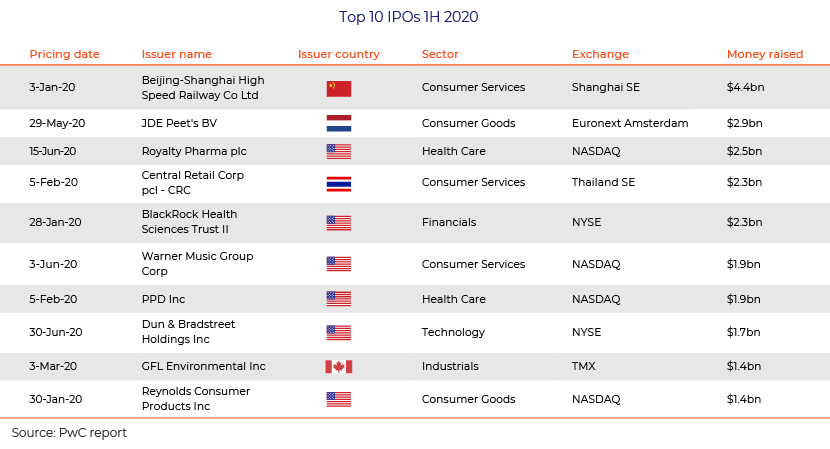 Top 10 IPOs 1H 2020

| Pricing date | Issuer name | Issuer country | Sector | Exchange | Money raised |
|---|---|---|---|---|---|
| 3-Jan-20 | Beijing-Shanghai High Speed Railway Co Ltd | | Consumer Services | Shanghai SE | $4.4bn |
| 29-May-20 | JDE Peet's BV | | Consumer Goods | Euronext Amsterdam | $2.9bn |
| 15-Jun-20 | Royalty Pharma plc | | Health Care | NASDAQ | $2.5bn |
| 5-Feb-20 | Central Retail Corp pcl - CRC | | Consumer Services | Thailand SE | $2.3bn |
| 28-Jan-20 | BlackRock Health Sciences Trust II | | Financials | NYSE | $2.3bn |
| 3-Jun-20 | Warner Music Group Corp | | Consumer Services | NASDAQ | $1.9bn |
| 5-Feb-20 | PPD Inc | | Health Care | NASDAQ | $1.9bn |
| 30-Jun-20 | Dun & Bradstreet Holdings Inc | | Technology | NYSE | $1.7bn |
| 3-Mar-20 | GFL Environmental Inc | | Industrials | TMX | $1.4bn |
| 30-Jan-20 | Reynolds Consumer Products Inc | | Consumer Goods | NASDAQ | $1.4bn |

Source: PwC report